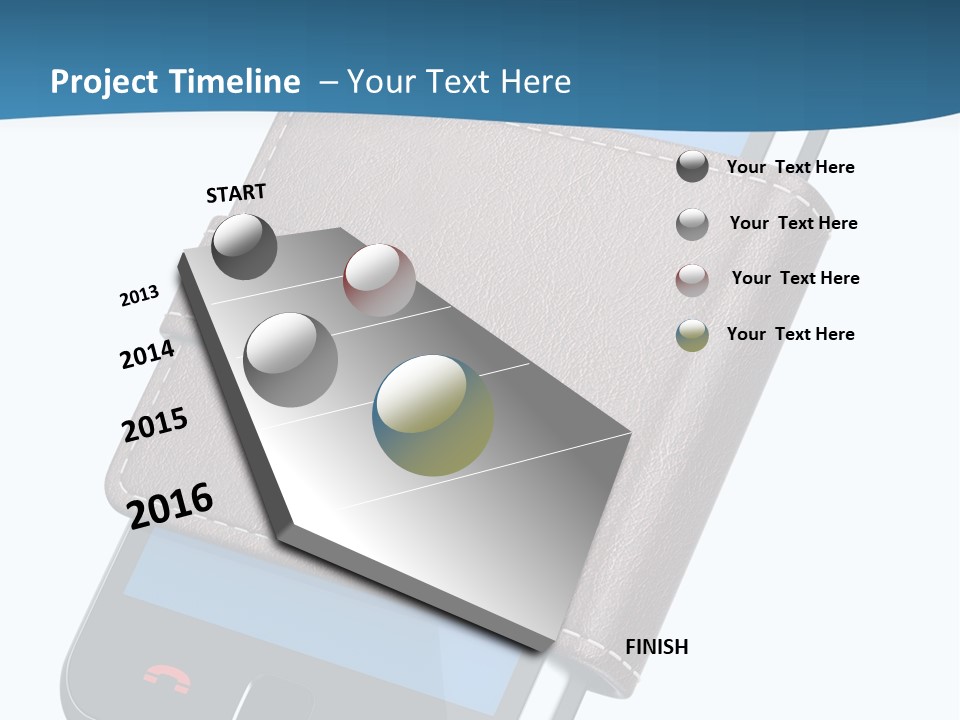 Project Timeline – Your Text Here

START

2013

2014

2015

2016

FINISH

Your Text Here

Your Text Here

Your Text Here

Your Text Here